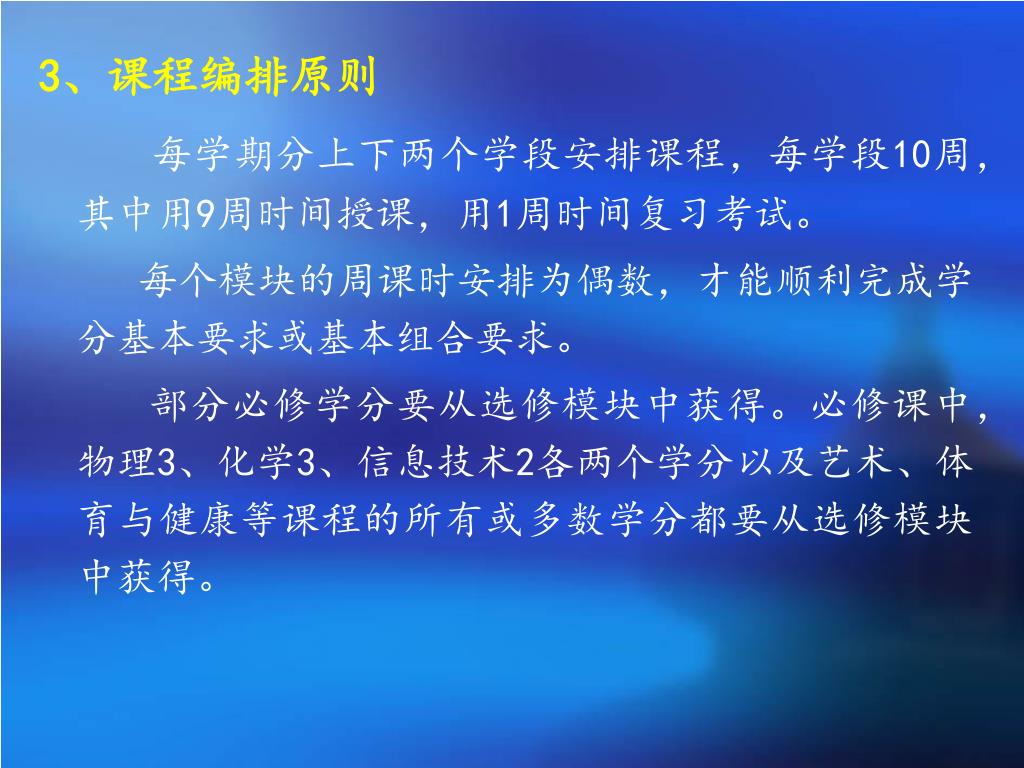 3、课程编排原则

每学期分上下两个学段安排课程，每学段10周，其中用9周时间授课，用1周时间复习考试。

每个模块的周课时安排为偶数，才能顺利完成学分基本要求或基本组合要求。

部分必修学分要从选修模块中获得。必修课中，物理3、化学3、信息技术2各两个学分以及艺术、体育与健康等课程的所有或多数学分都要从选修模块中获得。